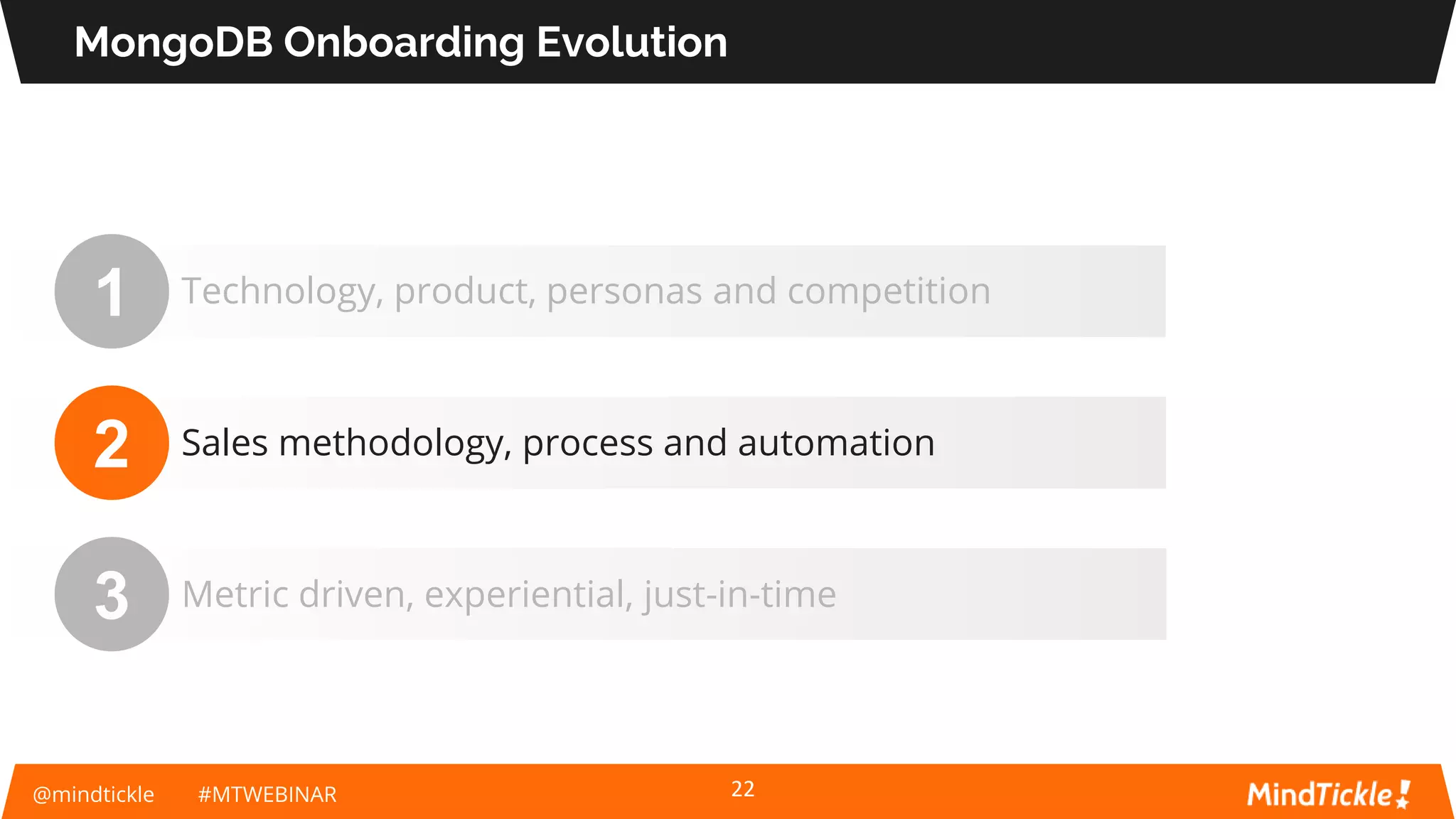 MongoDB Onboarding Evolution

1 Technology, product, personas and competition

2 Sales methodology, process and automation

3 Metric driven, experiential, just-in-time

@mindtickle #MTWEBINAR 22 MindTickle!